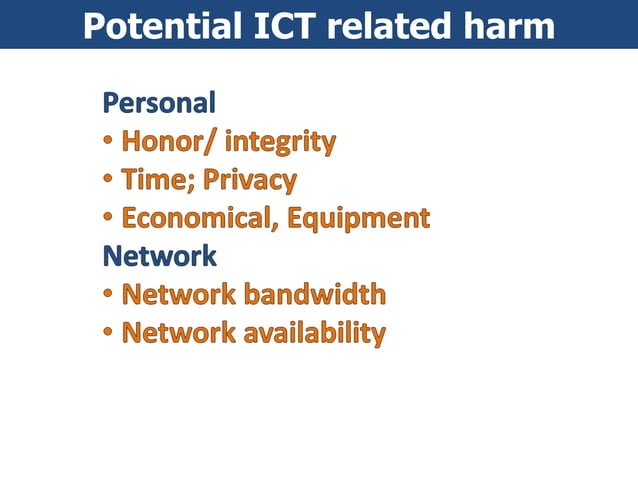 Potential ICT related harm

Personal
• Honor/ integrity
• Time; Privacy
• Economical, Equipment
Network
• Network bandwidth
• Network availability